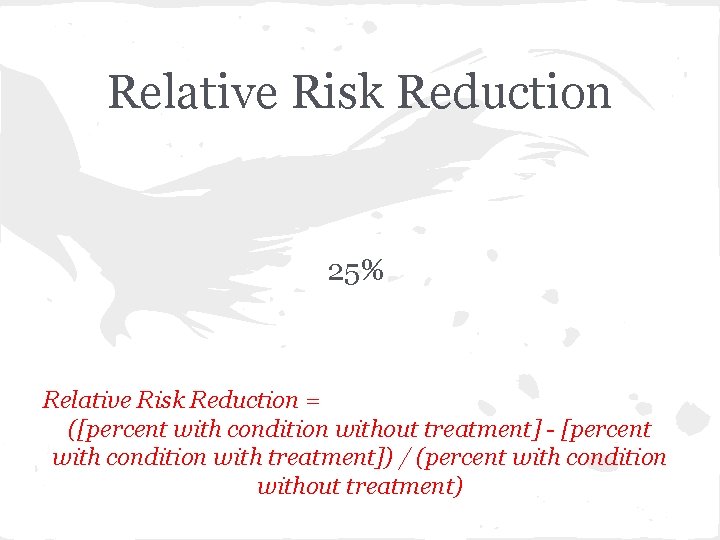 Relative Risk Reduction

25%

Relative Risk Reduction =
([percent with condition without treatment] - [percent with condition with treatment]) / (percent with condition without treatment)